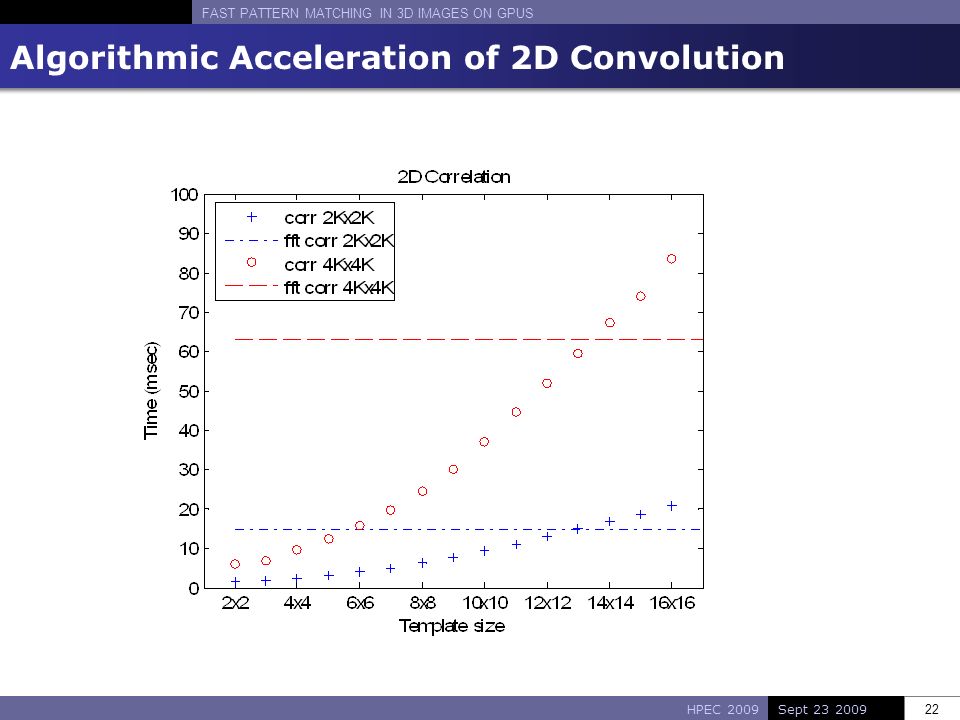 FAST PATTERN MATCHING IN 3D IMAGES ON GPUS

Algorithmic Acceleration of 2D Convolution

2D Correlation

corr 2Kx2K
fft corr 2Kx2K
corr 4Kx4K
fft corr 4Kx4K

Time (msec)

100
90
80
70
60
50
40
30
20
10
0

2x2 4x4 6x6 8x8 10x10 12x12 14x14 16x16

Template size

HPEC 2009 Sept 23 2009 22